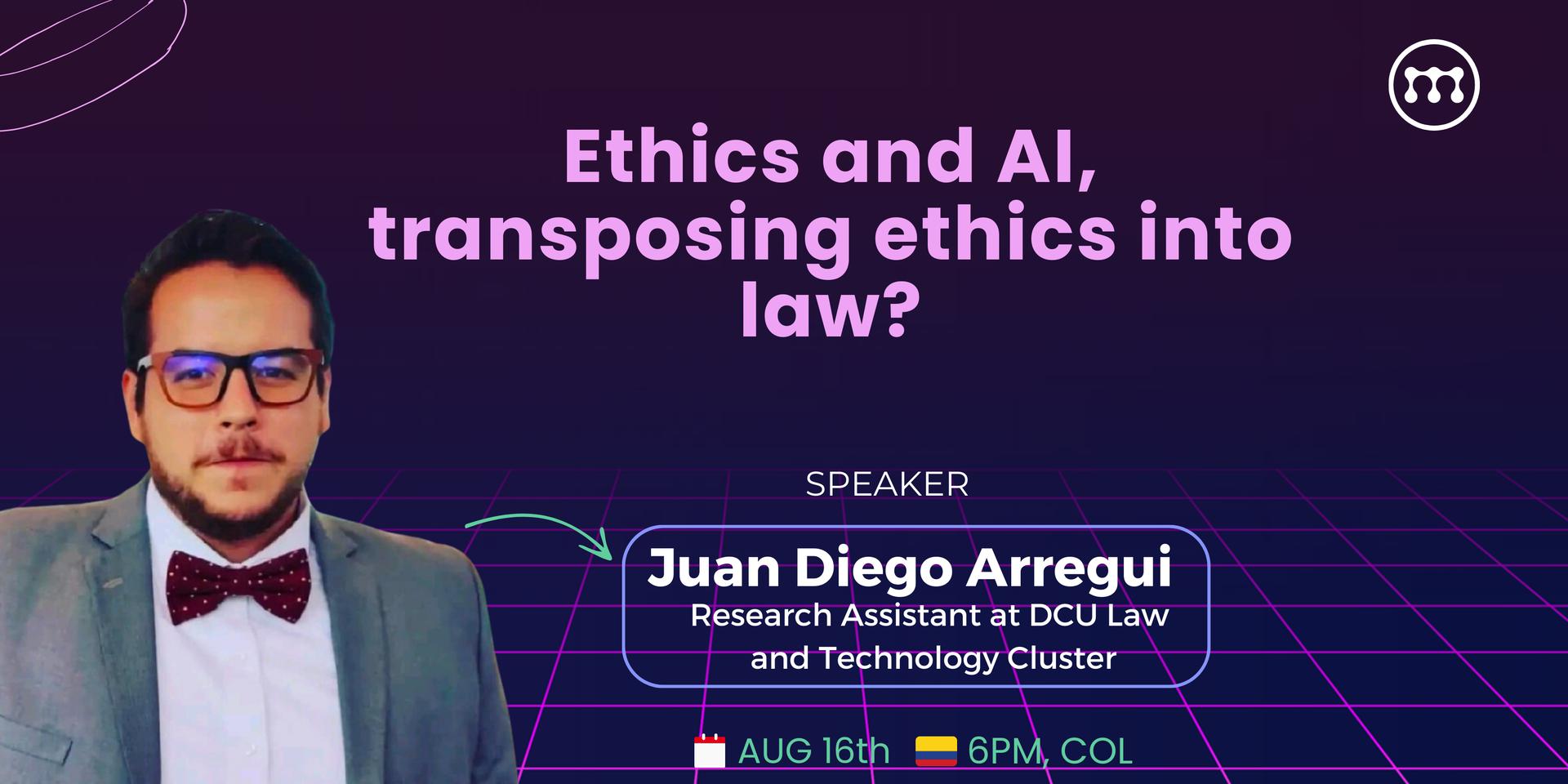 Ethics and AI, transposing ethics into law?

SPEAKER

Juan Diego Arregui
Research Assistant at DCU Law and Technology Cluster

AUG 16th 6PM, COL